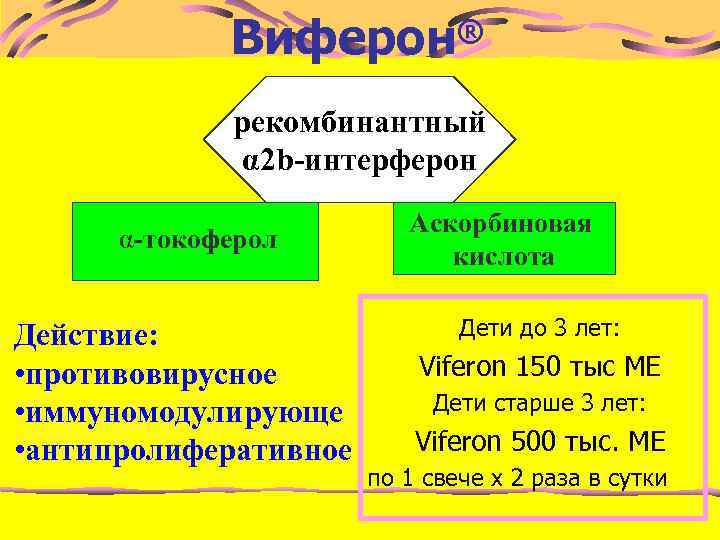 Виферон®

рекомбинантный α2b-интерферон

α-токоферол

Аскорбиновая кислота

Действие:
•противовирусное
•иммуномодулирующе
•антипролиферативное

Дети до 3 лет:
Viferon 150 тыс МЕ
Дети старше 3 лет:
Viferon 500 тыс. МЕ
по 1 свече х 2 раза в сутки